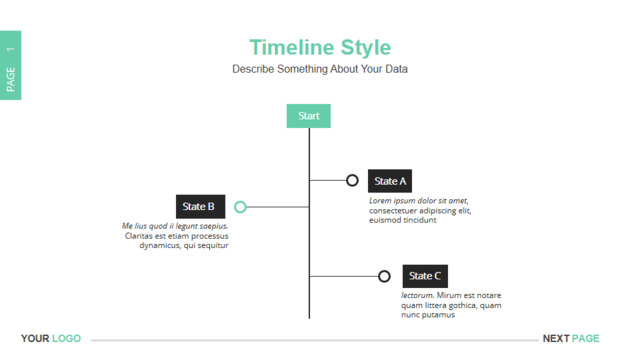 PAGE 1

Timeline Style

Describe Something About Your Data

Start

State A

Lorem ipsum dolor sit amet, consectetuer adipiscing elit, euismod tincidunt

State B

Me lius quod ii legunt saepius. Claritas est etiam processus dynamicus, qui sequitur

State C

lectorum. Mirum est notare quam littera gothica, quam nunc putamus

YOUR LOGO

NEXT PAGE